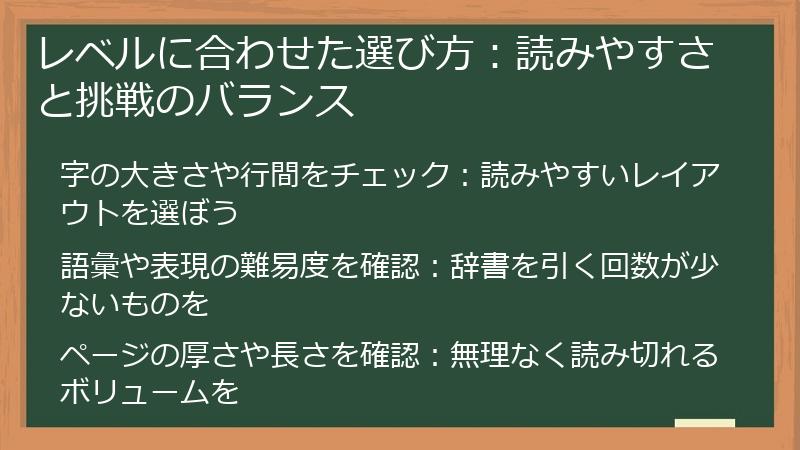 レベルに合わせた選び方：読みやすさと挑戦のバランス

字の大きさや行間をチェック：読みやすいレイアウトを選ぼう

語彙や表現の難易度を確認：辞書を引く回数が少ないものを

ページの厚さや長さを確認：無理なく読み切れるボリュームを